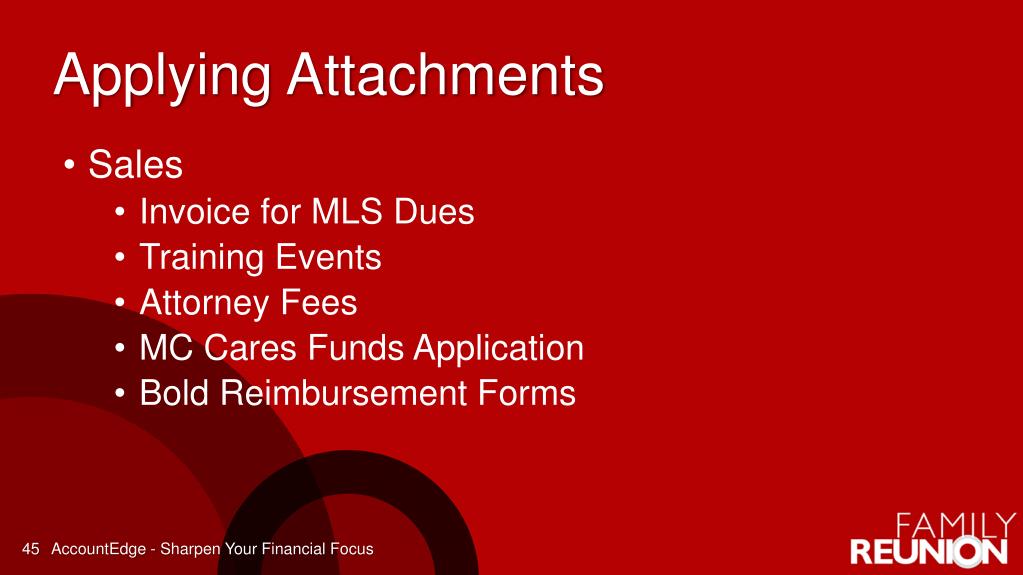 Applying Attachments

• Sales
  • Invoice for MLS Dues
  • Training Events
  • Attorney Fees
  • MC Cares Funds Application
  • Bold Reimbursement Forms

45 AccountEdge - Sharpen Your Financial Focus

FAMILY REUNION